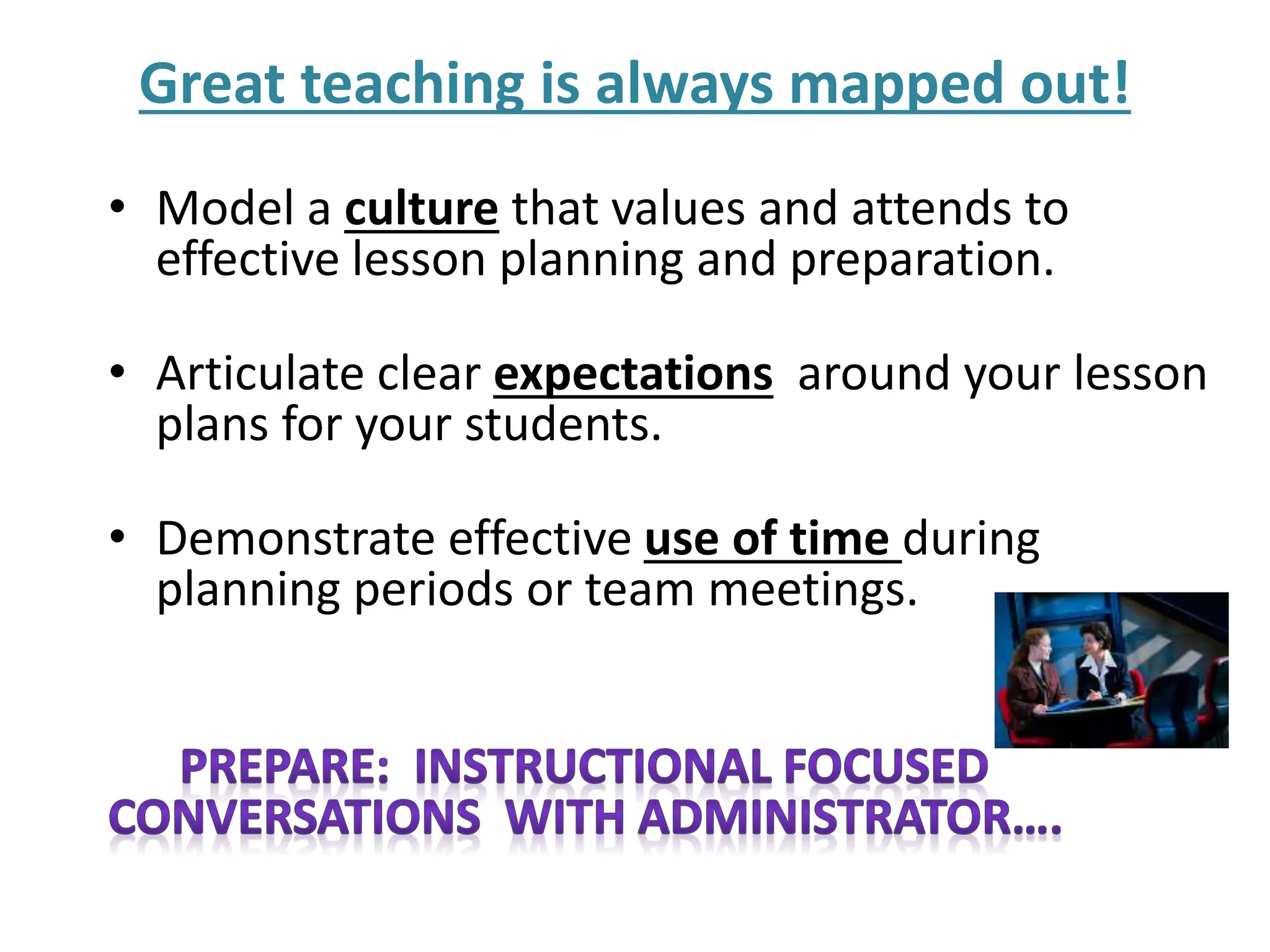 Great teaching is always mapped out!

• Model a culture that values and attends to effective lesson planning and preparation.

• Articulate clear expectations around your lesson plans for your students.

• Demonstrate effective use of time during planning periods or team meetings.

PREPARE: INSTRUCTIONAL FOCUSED CONVERSATIONS WITH ADMINISTRATOR….